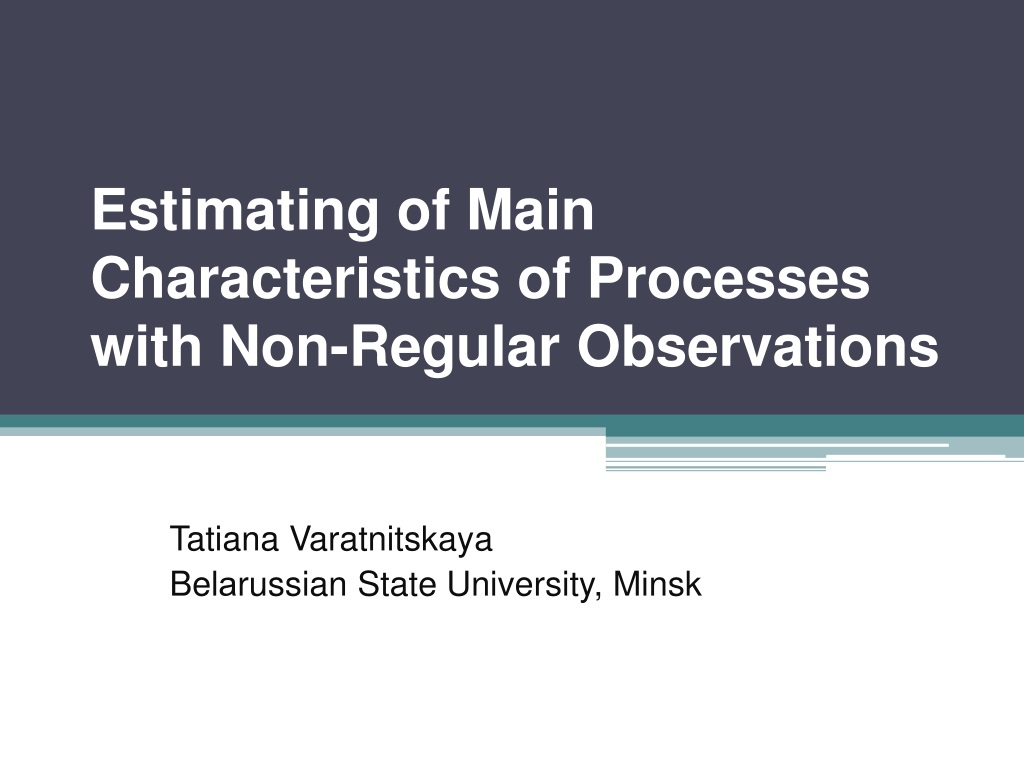 Estimating of Main Characteristics of Processes with Non-Regular Observations

Tatiana Varatnitskaya
Belarussian State University, Minsk